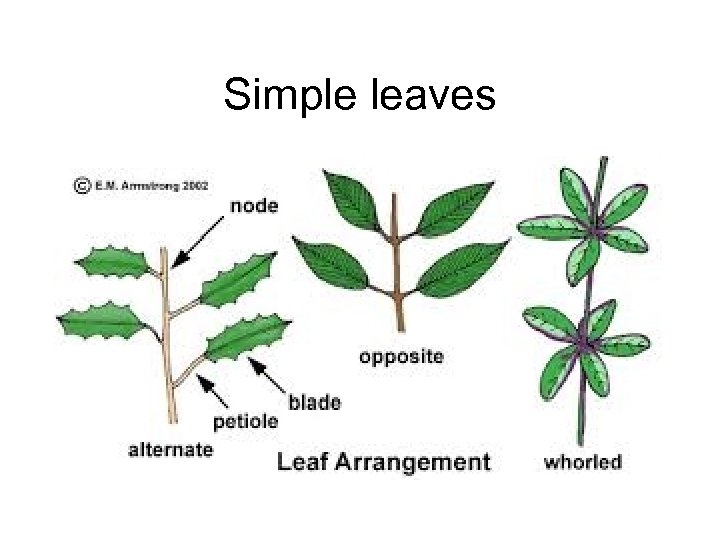 Simple leaves

© E.M. Armstrong 2002

node

opposite

blade

petiole

alternate

Leaf Arrangement

whorled